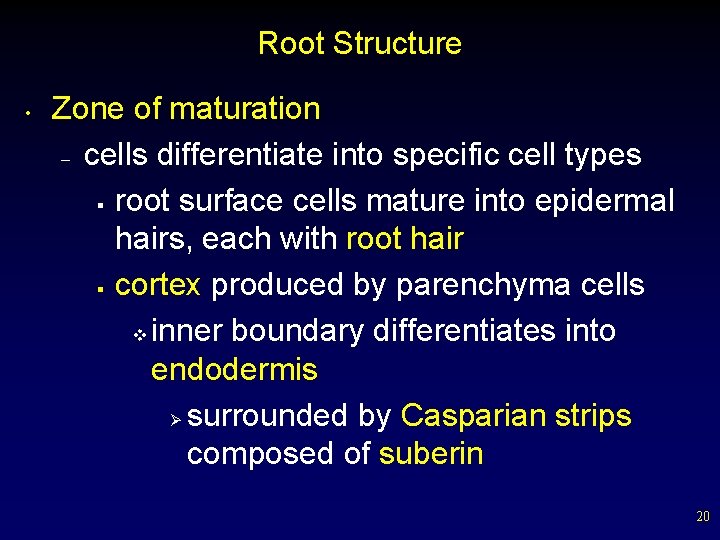 Root Structure

• Zone of maturation
– cells differentiate into specific cell types
▪ root surface cells mature into epidermal hairs, each with root hair
▪ cortex produced by parenchyma cells
❖ inner boundary differentiates into endodermis
➢ surrounded by Casparian strips composed of suberin

20